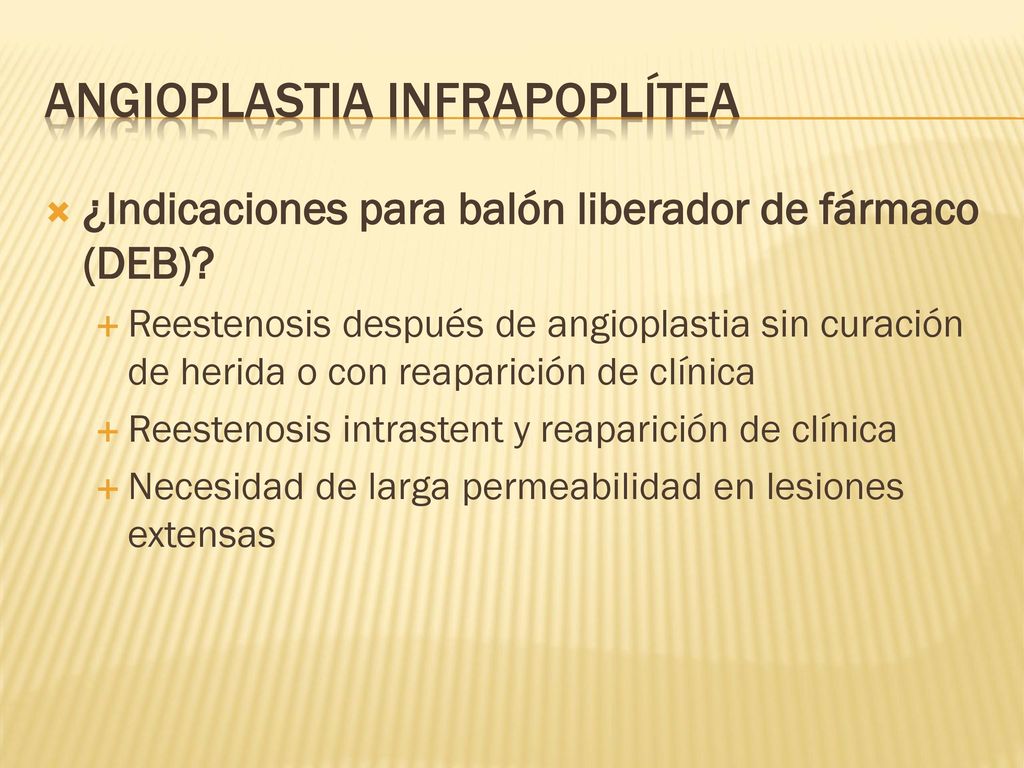 ANGIOPLASTIA INFRAPOPLÍTEA

¿Indicaciones para balón liberador de fármaco (DEB)?

Reestenosis después de angioplastia sin curación de herida o con reaparición de clínica

Reestenosis intrastent y reaparición de clínica

Necesidad de larga permeabilidad en lesiones extensas